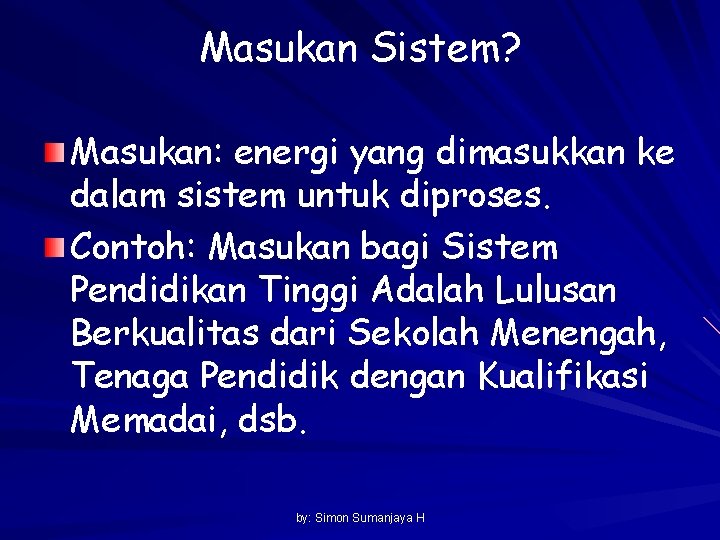 Masukan Sistem?

Masukan: energi yang dimasukkan ke dalam sistem untuk diproses.

Contoh: Masukan bagi Sistem Pendidikan Tinggi Adalah Lulusan Berkualitas dari Sekolah Menengah, Tenaga Pendidik dengan Kualifikasi Memadai, dsb.

by: Simon Sumanjaya H